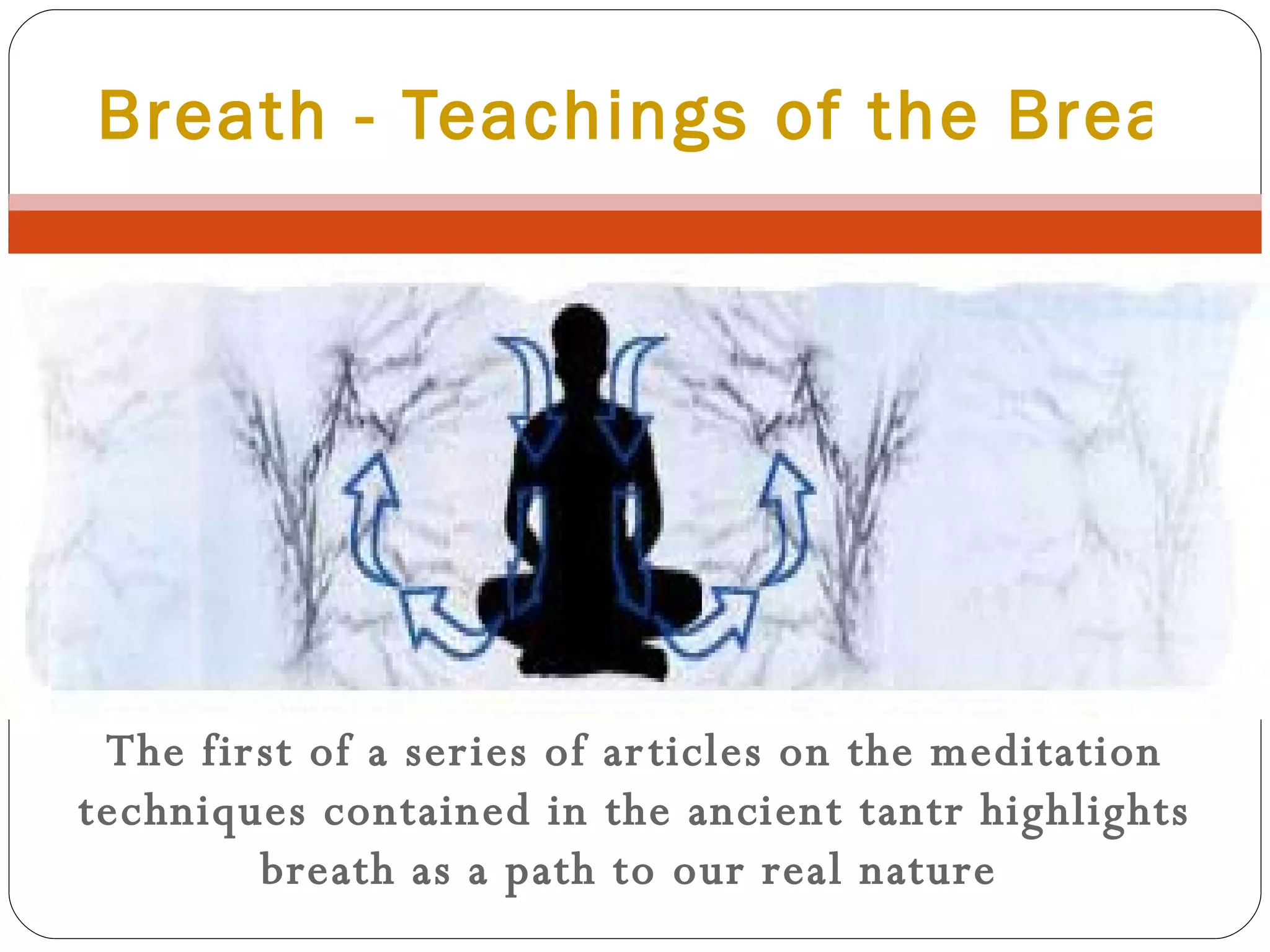 Breath - Teachings of the Brea

The first of a series of articles on the meditation techniques contained in the ancient tantr highlights breath as a path to our real nature